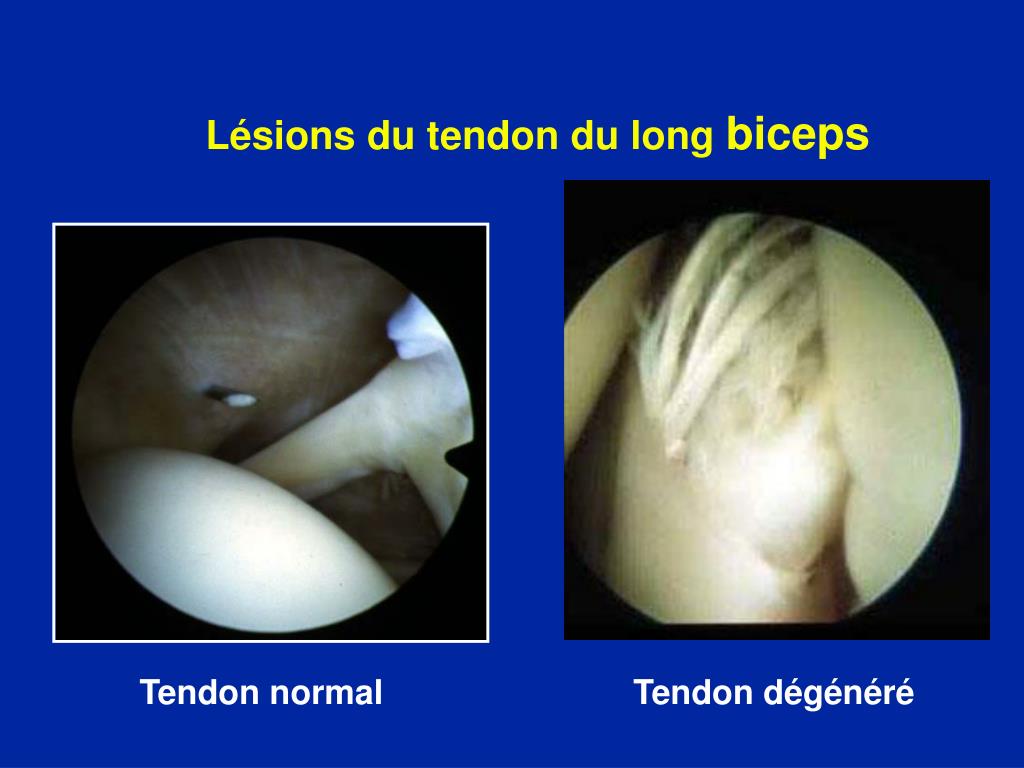 Lésions du tendon du long biceps

Tendon normal

Tendon dégénéré